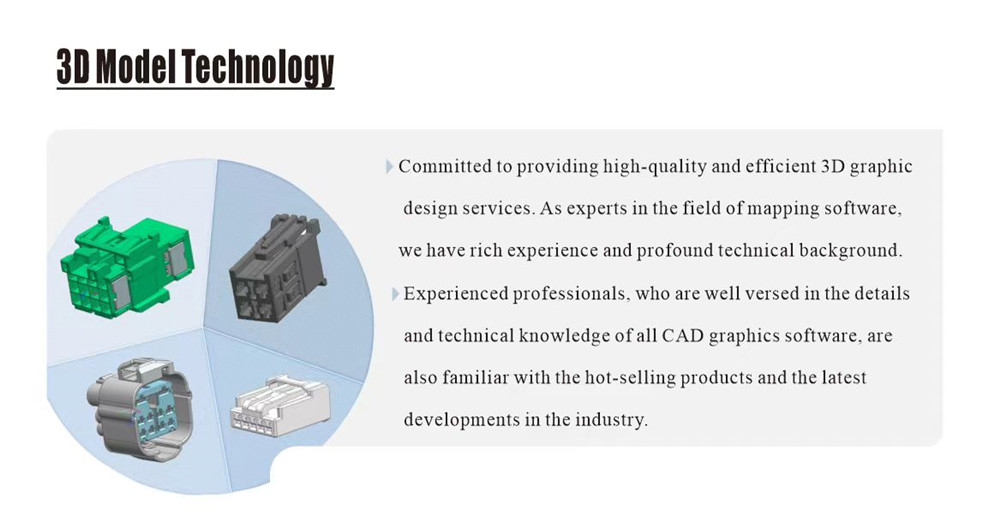 3D Model Technology

Committed to providing high-quality and efficient 3D graphic design services. As experts in the field of mapping software, we have rich experience and profound technical background.

Experienced professionals, who are well versed in the details and technical knowledge of all CAD graphics software, are also familiar with the hot-selling products and the latest developments in the industry.